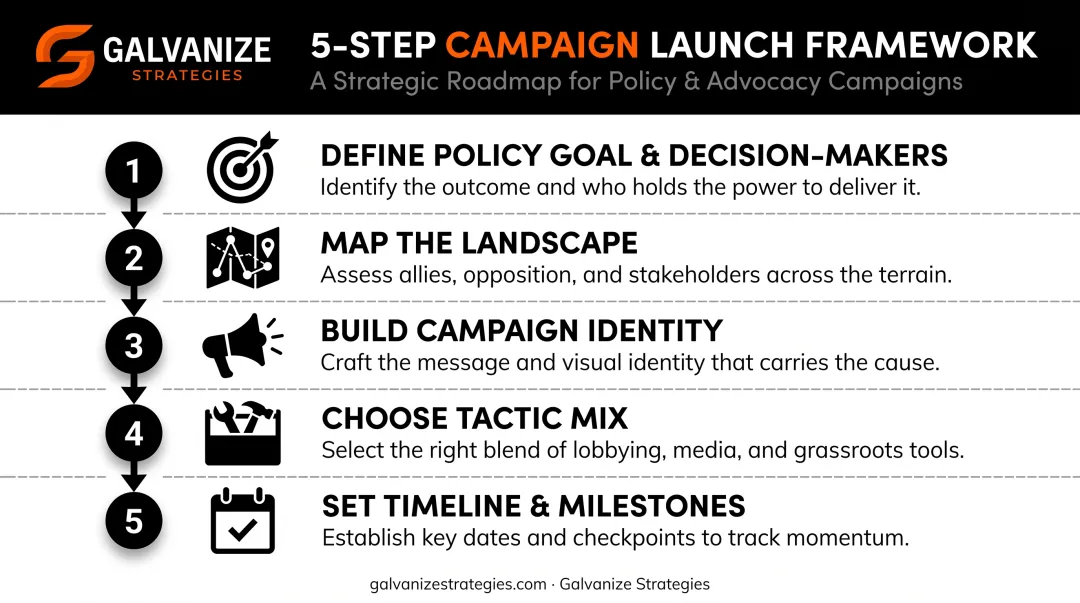 GALVANIZE
STRATEGIES

5-STEP CAMPAIGN LAUNCH FRAMEWORK
A Strategic Roadmap for Policy & Advocacy Campaigns

1
DEFINE POLICY GOAL & DECISION-MAKERS
Identify the outcome and who holds the power to deliver it.

2
MAP THE LANDSCAPE
Assess allies, opposition, and stakeholders across the terrain.

3
BUILD CAMPAIGN IDENTITY
Craft the message and visual identity that carries the cause.

4
CHOOSE TACTIC MIX
Select the right blend of lobbying, media, and grassroots tools.

5
SET TIMELINE & MILESTONES
Establish key dates and checkpoints to track momentum.

galvanizestrategies.com · Galvanize Strategies